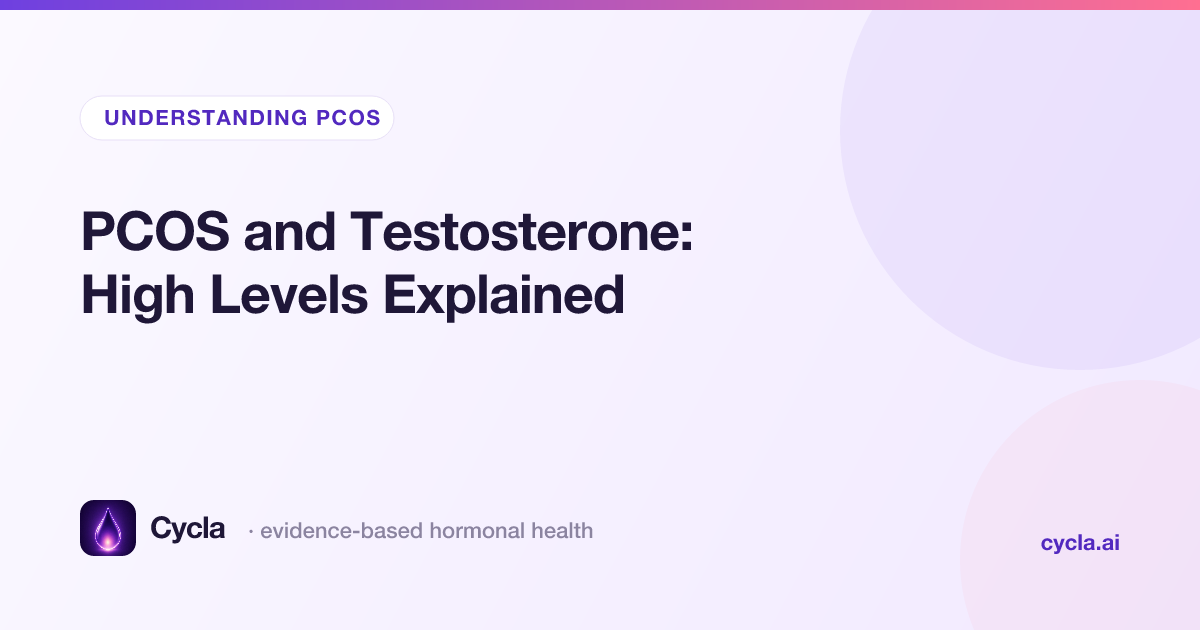 UNDERSTANDING PCOS

PCOS and Testosterone: High Levels Explained

Cycla · evidence-based hormonal health

cycla.ai